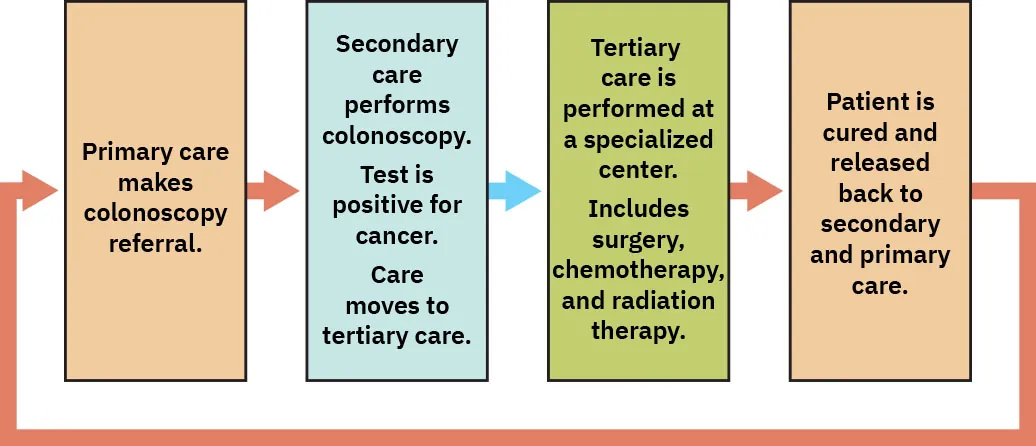 Primary care makes colonoscopy referral.

Secondary care performs colonoscopy.

Test is positive for cancer.

Care moves to tertiary care.

Tertiary care is performed at a specialized center.

Includes surgery, chemotherapy, and radiation therapy.

Patient is cured and released back to secondary and primary care.